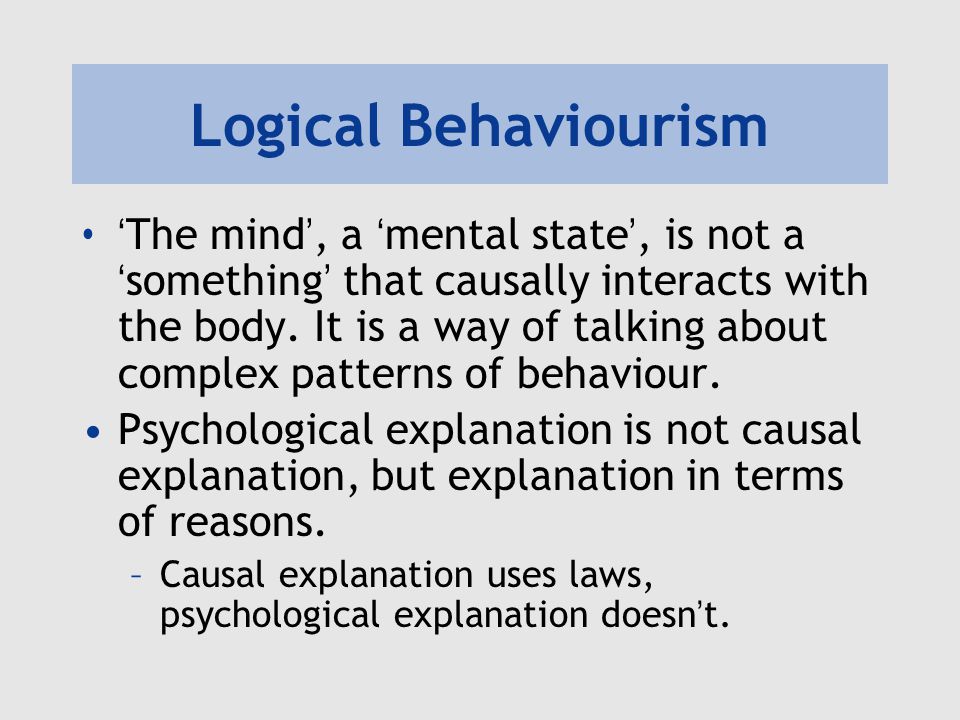 Logical Behaviourism

• ‘The mind’, a ‘mental state’, is not a ‘something’ that causally interacts with the body. It is a way of talking about complex patterns of behaviour.

• Psychological explanation is not causal explanation, but explanation in terms of reasons.

– Causal explanation uses laws, psychological explanation doesn’t.